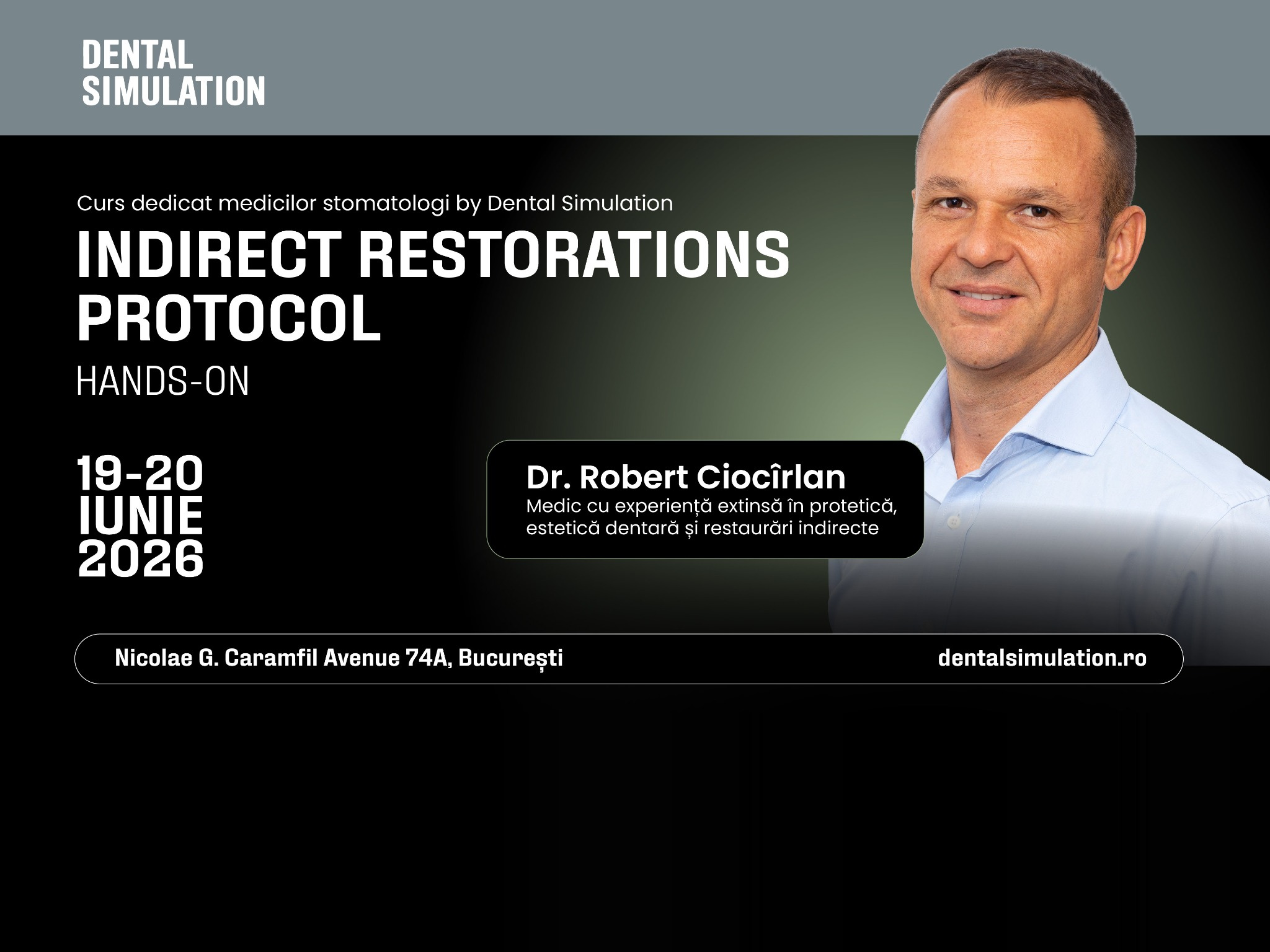 DENTAL SIMULATION

Curs dedicat medicilor stomatologi by Dental Simulation

INDIRECT RESTORATIONS PROTOCOL

HANDS-ON

19-20 IUNIE 2026

Dr. Robert Ciocîrlan
Medic cu experiență extinsă în protetică, estetică dentară și restaurări indirecte

Nicolae G. Caramfil Avenue 74A, București

dentalsimulation.ro